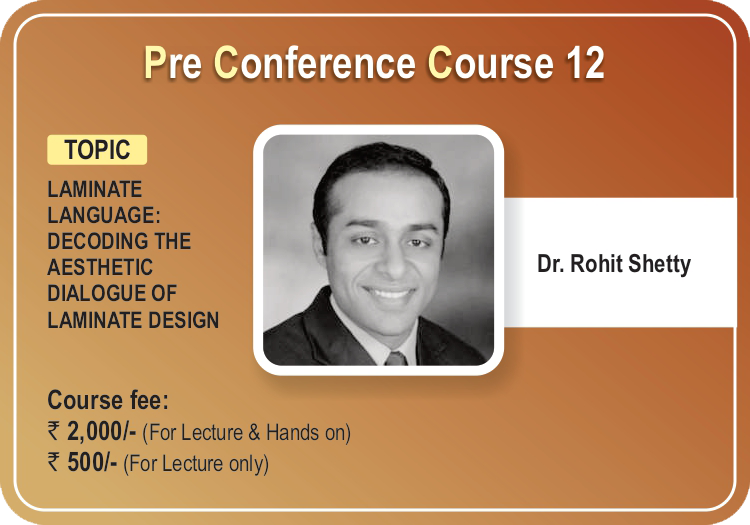 Pre Conference Course 12

TOPIC

LAMINATE LANGUAGE: DECODING THE AESTHETIC DIALOGUE OF LAMINATE DESIGN

Dr. Rohit Shetty

Course fee:
₹ 2,000/- (For Lecture & Hands on)
₹ 500/- (For Lecture only)